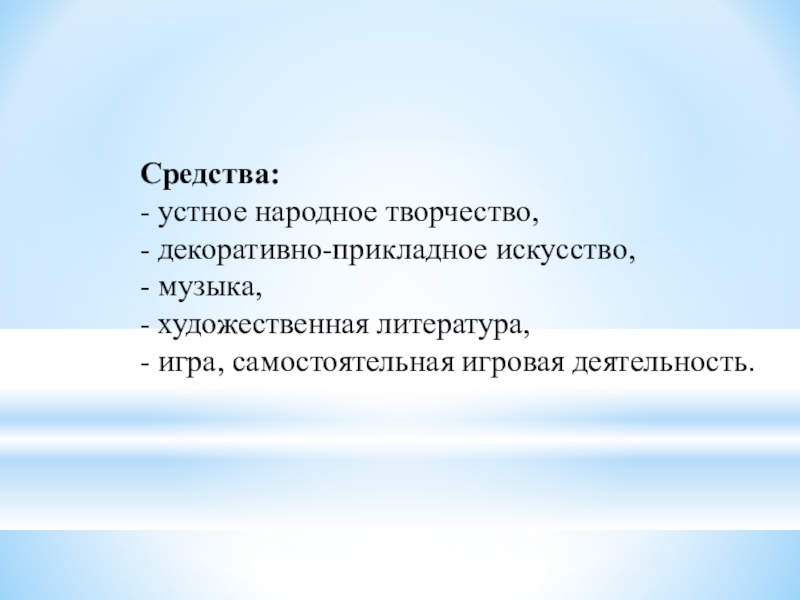 Средства:
- устное народное творчество,
- декоративно-прикладное искусство,
- музыка,
- художественная литература,
- игра, самостоятельная игровая деятельность.